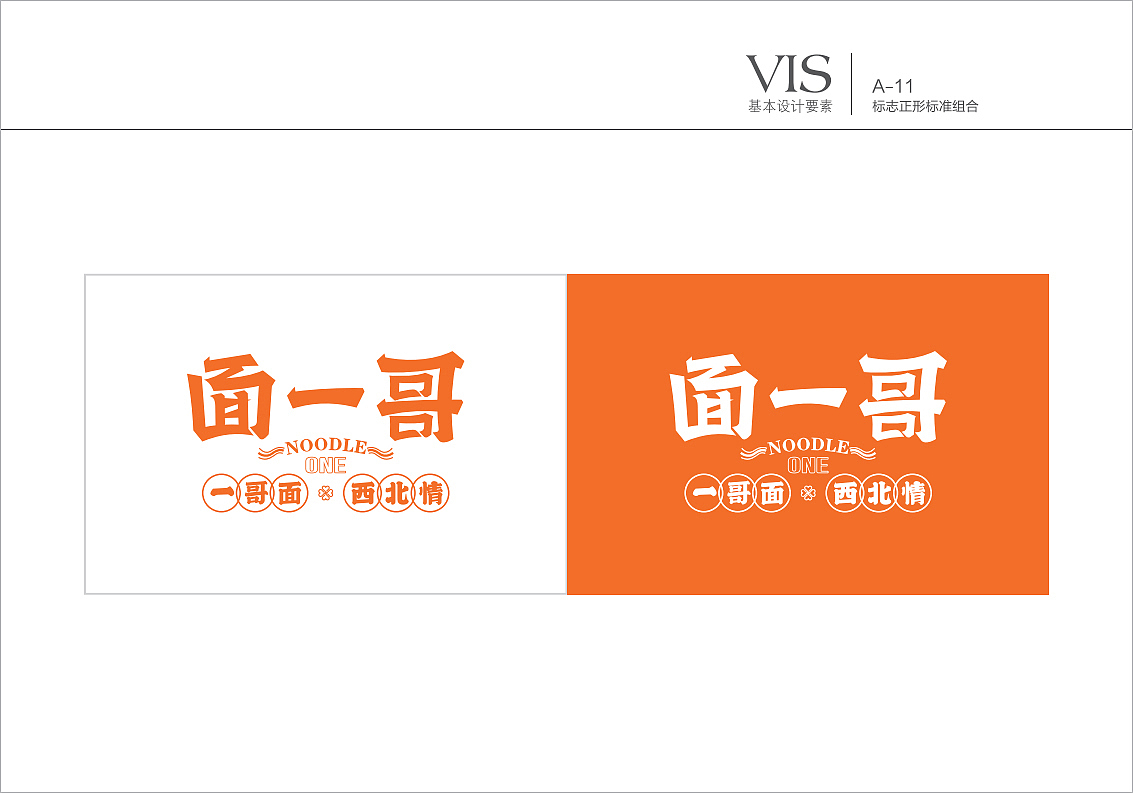 VIS
基本设计要素

A-11
标志正形标准组合

面一哥
NOODLE
ONE
一哥面 西北情

面一哥
NOODLE
ONE
一哥面 西北情